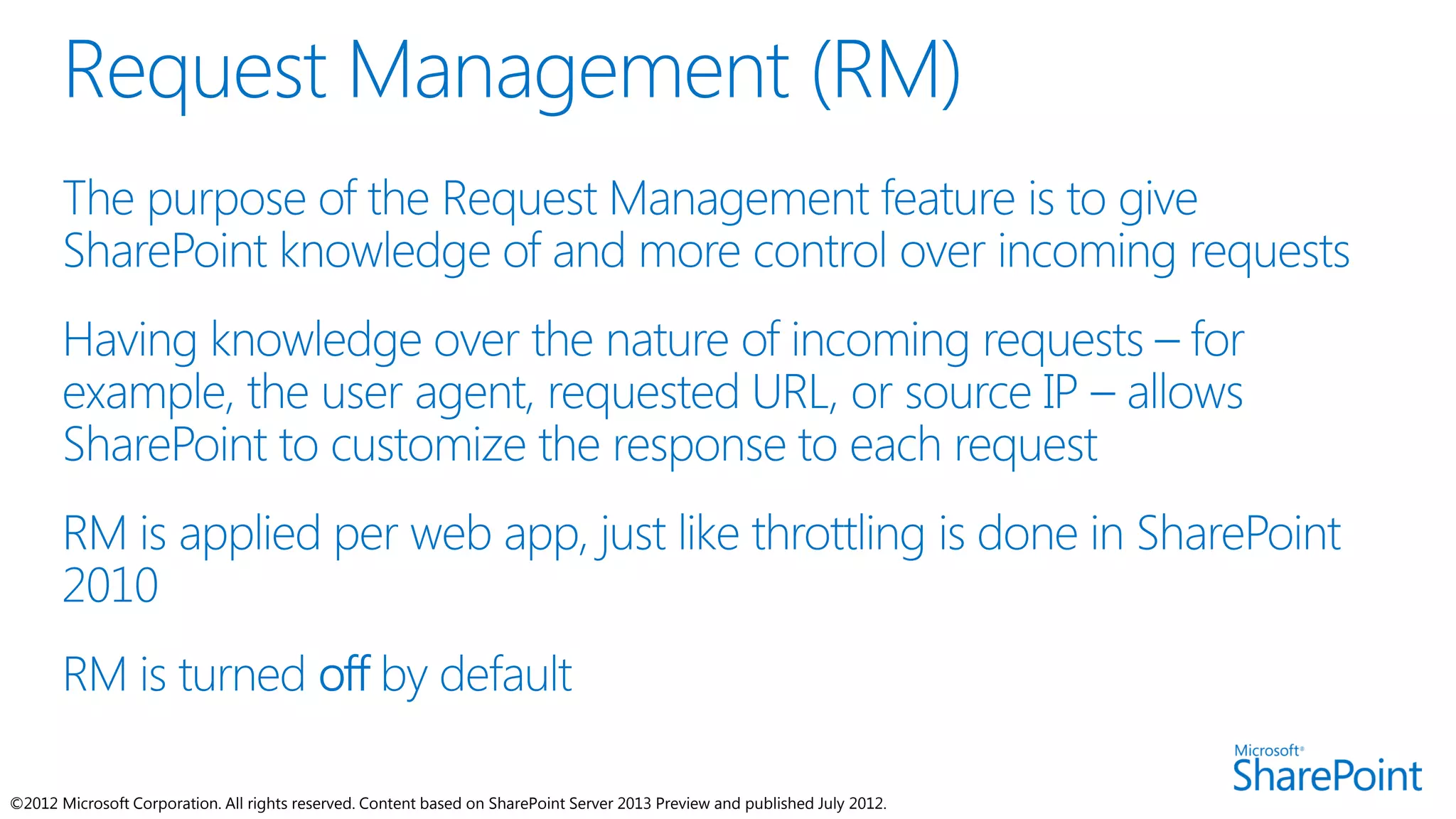 Request Management (RM)

The purpose of the Request Management feature is to give SharePoint knowledge of and more control over incoming requests

Having knowledge over the nature of incoming requests – for example, the user agent, requested URL, or source IP – allows SharePoint to customize the response to each request

RM is applied per web app, just like throttling is done in SharePoint 2010

RM is turned off by default

Microsoft® SharePoint

©2012 Microsoft Corporation. All rights reserved. Content based on SharePoint Server 2013 Preview and published July 2012.